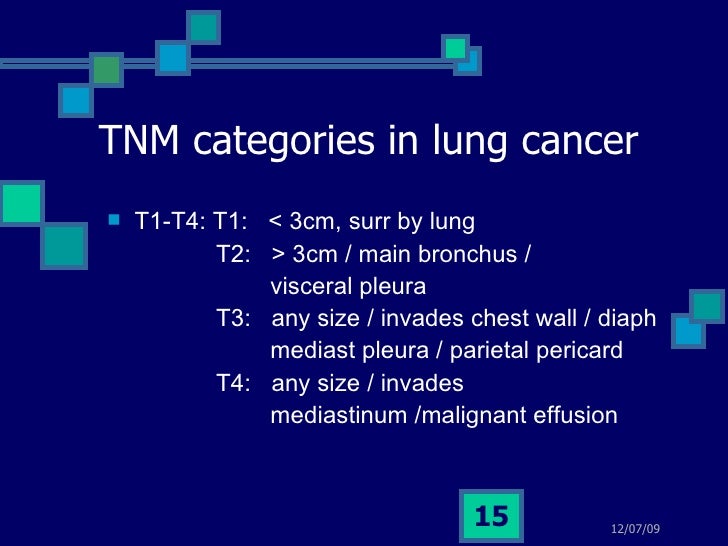 TNM categories in lung cancer

T1-T4: T1: < 3cm, surr by lung
T2: > 3cm / main bronchus / visceral pleura
T3: any size / invades chest wall / diaph mediast pleura / parietal pericard
T4: any size / invades mediastinum /malignant effusion

15

12/07/09